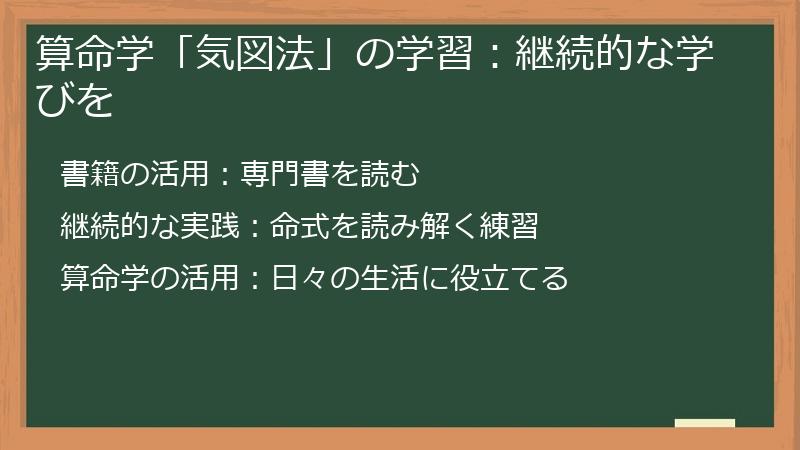 算命学「気図法」の学習：継続的な学びを

書籍の活用：専門書を読む

継続的な実践：命式を読み解く練習

算命学の活用：日々の生活に役立てる